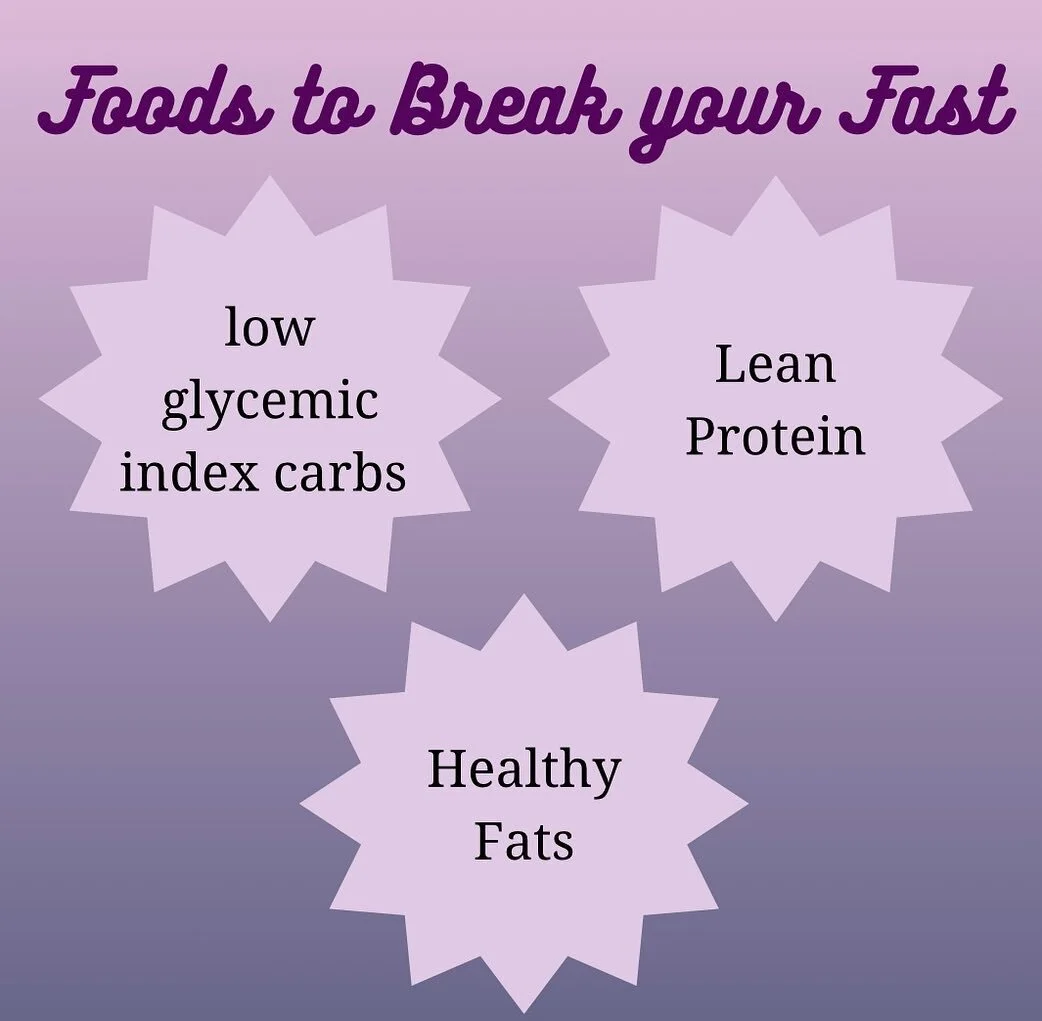 Foods to Break your Fast

low glycemic index carbs

Lean Protein

Healthy Fats